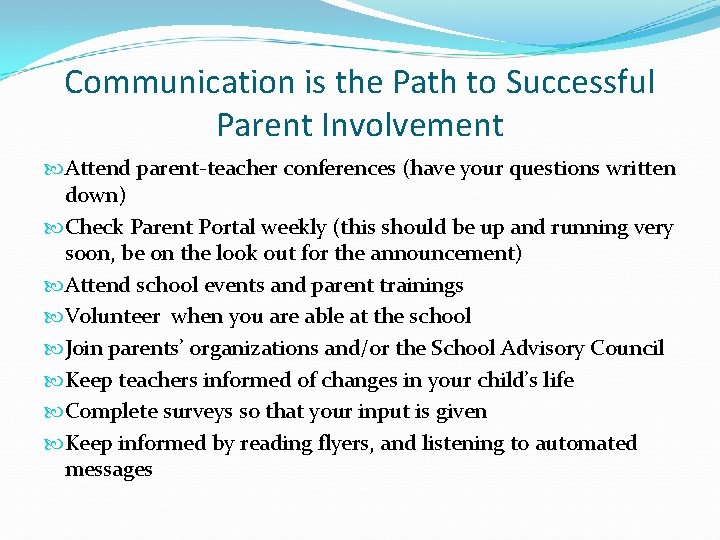 Communication is the Path to Successful Parent Involvement

Attend parent-teacher conferences (have your questions written down)

Check Parent Portal weekly (this should be up and running very soon, be on the look out for the announcement)

Attend school events and parent trainings

Volunteer  when you are able at the school

Join parents' organizations and/or the School Advisory Council

Keep teachers informed of changes in your child's life

Complete surveys so that your input is given

Keep informed by reading flyers, and listening to automated messages